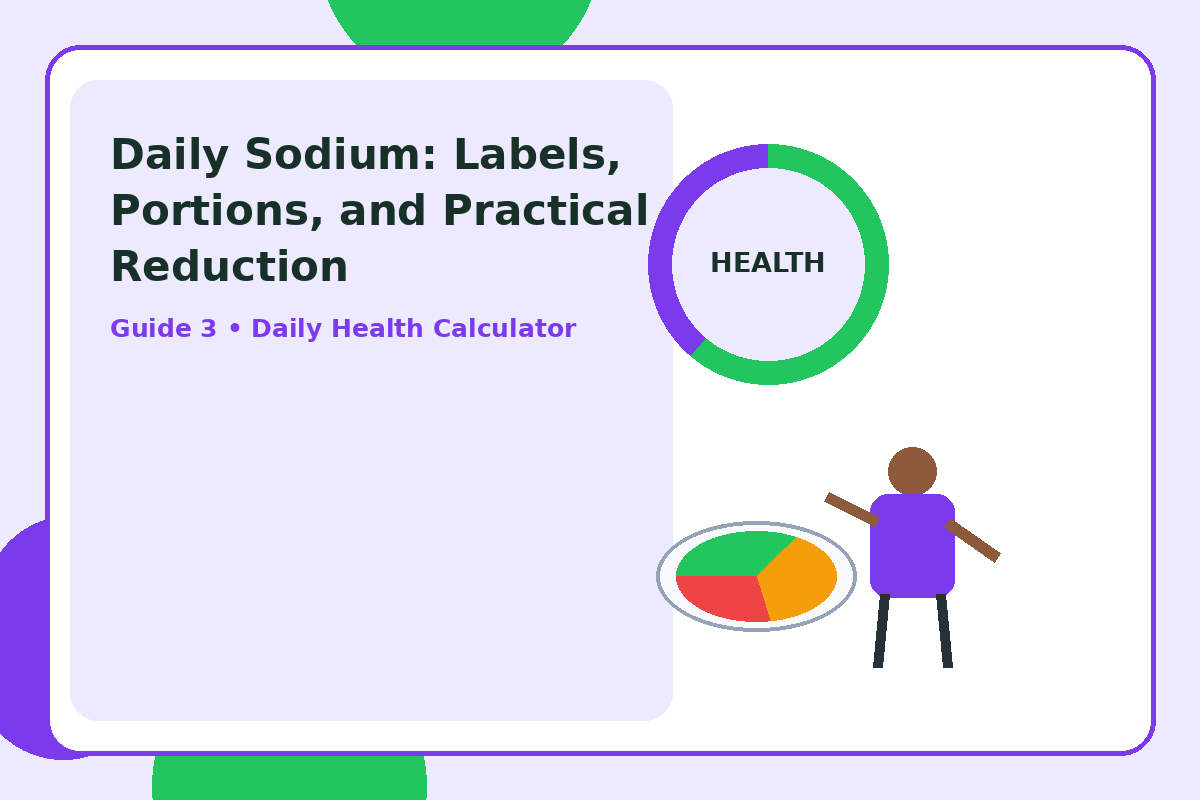 Daily Sodium: Labels, Portions, and Practical Reduction

Guide 3 • Daily Health Calculator

HEALTH